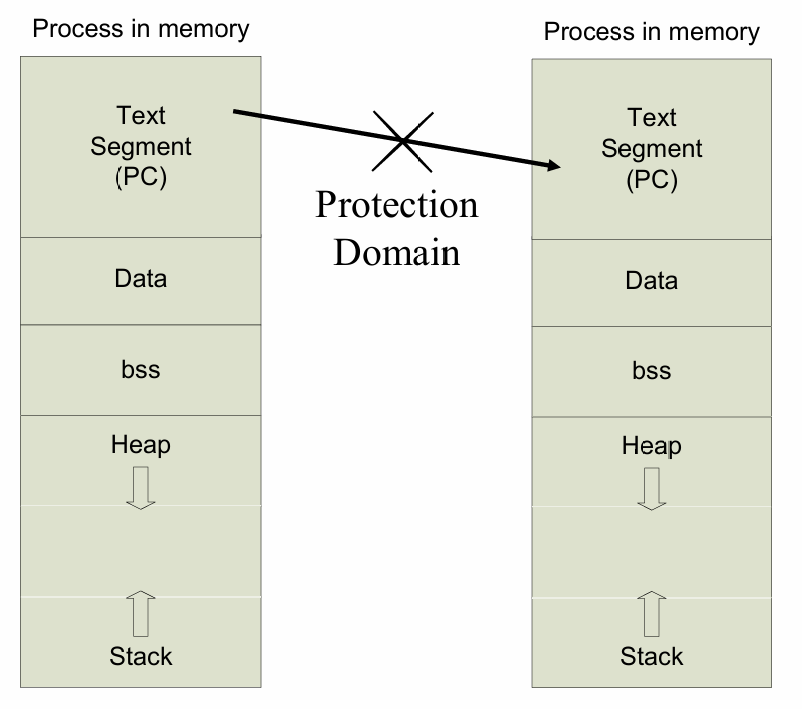 Process in memory

Text Segment (PC)

Data

bss

Heap

Stack

Protection Domain

Process in memory

Text Segment (PC)

Data

bss

Heap

Stack